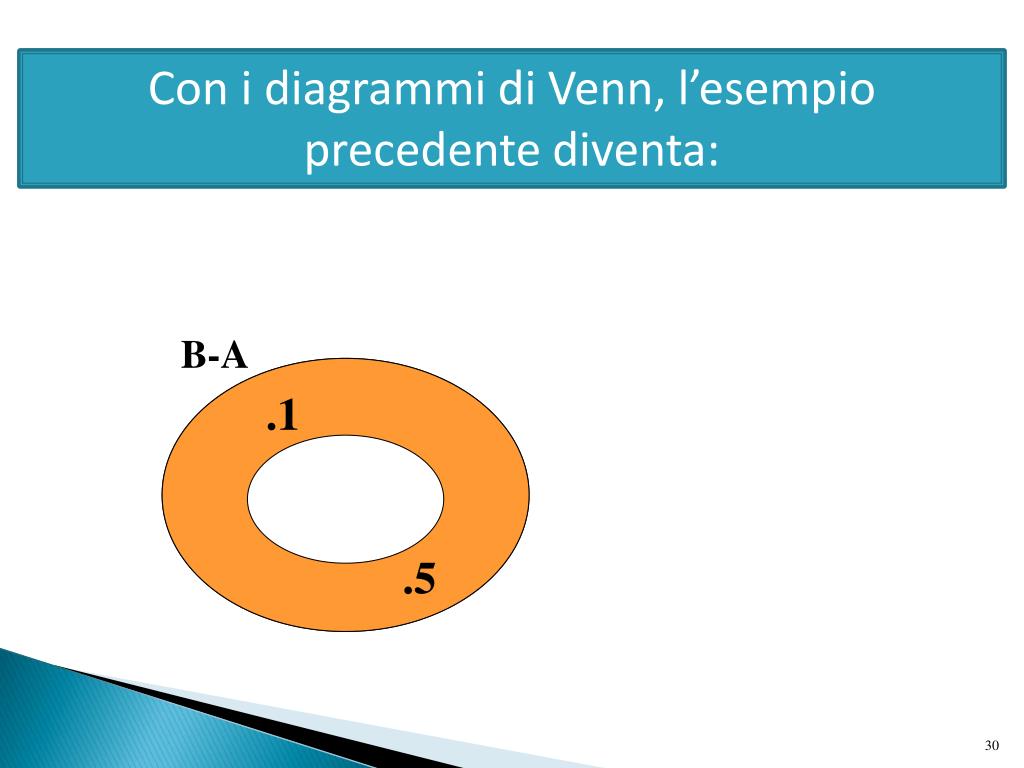 Con i diagrammi di Venn, l’esempio precedente diventa:

B-A

.1

.5

30